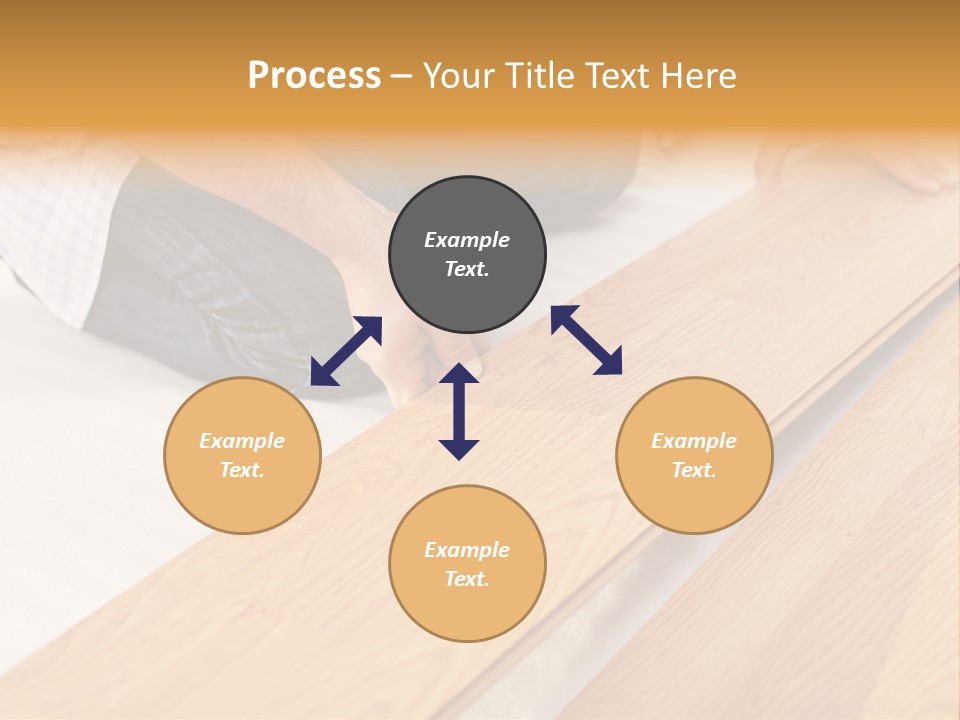 Process – Your Title Text Here

Example Text.

Example Text.

Example Text.

Example Text.